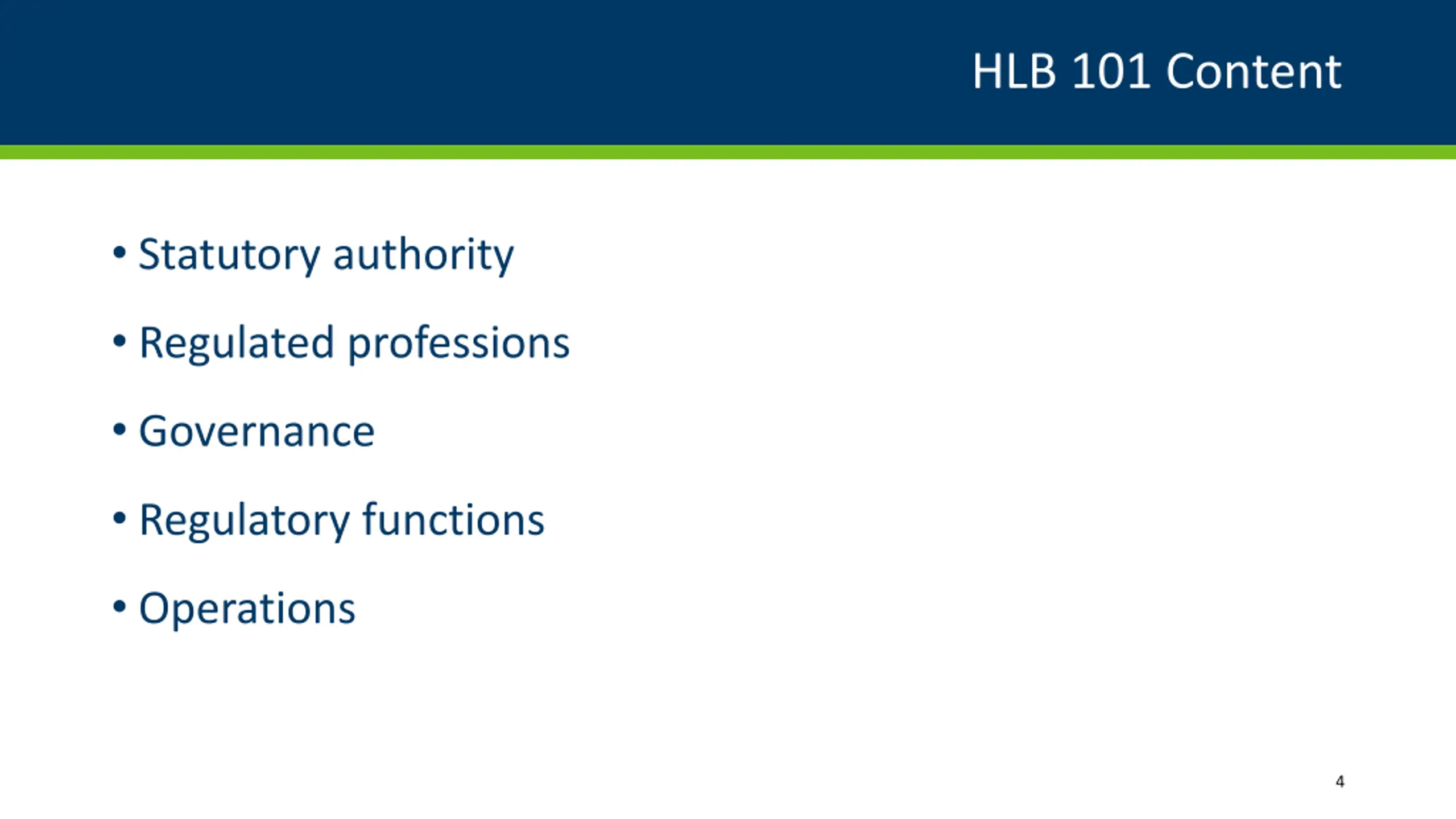 HLB 101 Content

• Statutory authority

• Regulated professions

• Governance

• Regulatory functions

• Operations

4